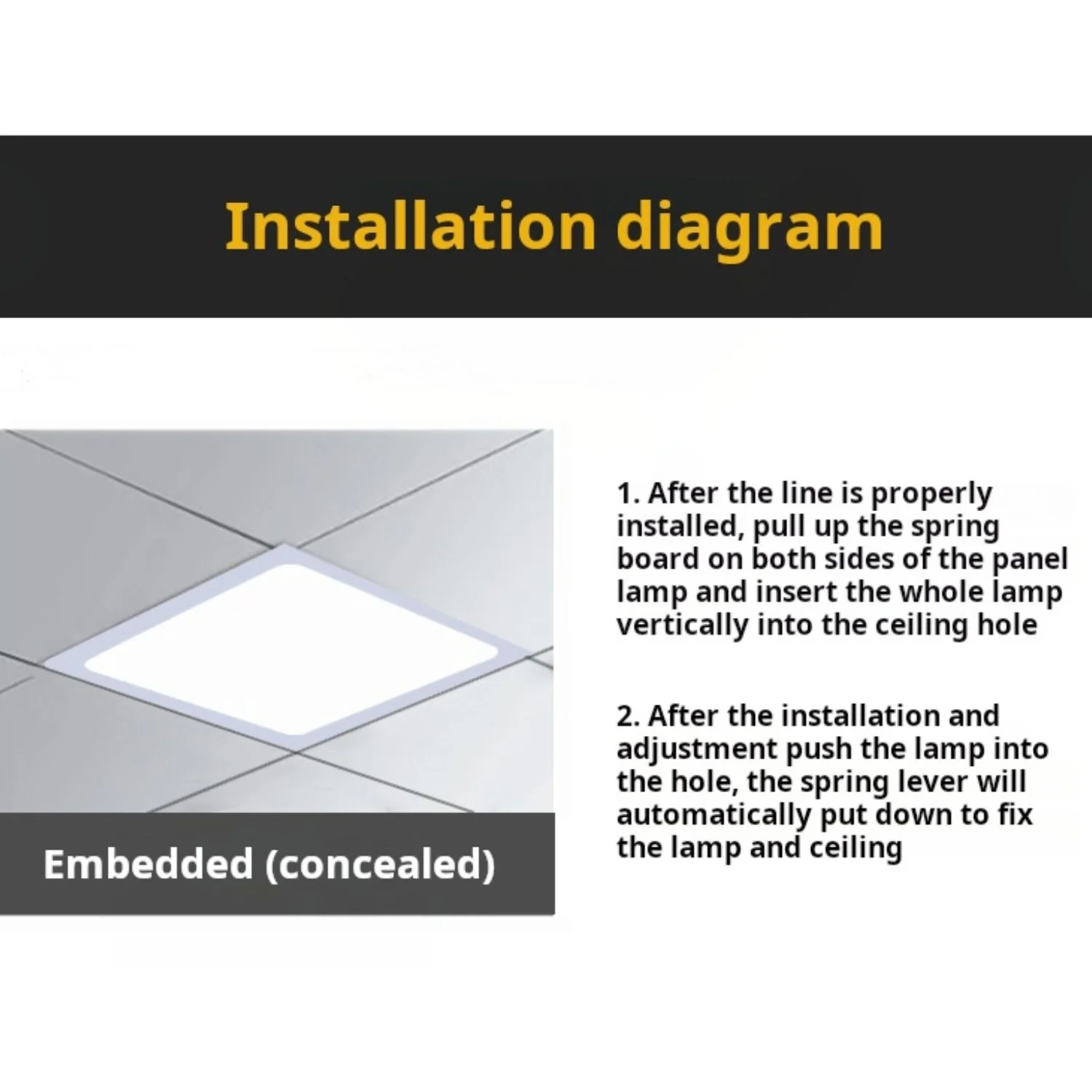 Installation diagram

Embedded (concealed)

1. After the line is properly installed, pull up the spring board on both sides of the panel lamp and insert the whole lamp vertically into the ceiling hole

2. After the installation and adjustment push the lamp into the hole, the spring lever will automatically put down to fix the lamp and ceiling